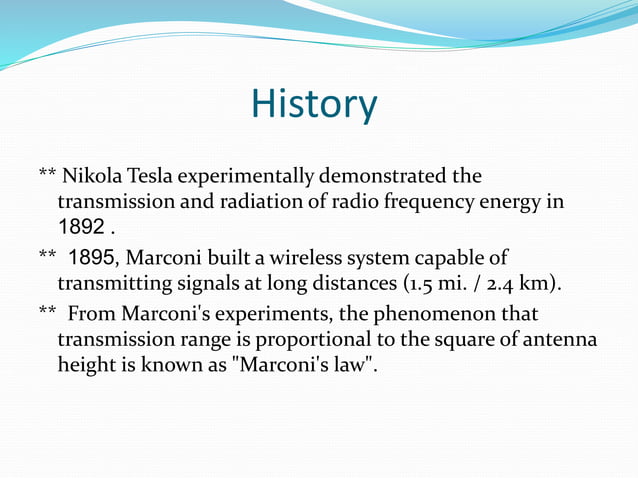 History

** Nikola Tesla experimentally demonstrated the transmission and radiation of radio frequency energy in 1892 .

** 1895, Marconi built a wireless system capable of transmitting signals at long distances (1.5 mi. / 2.4 km).

** From Marconi's experiments, the phenomenon that transmission range is proportional to the square of antenna height is known as "Marconi's law".